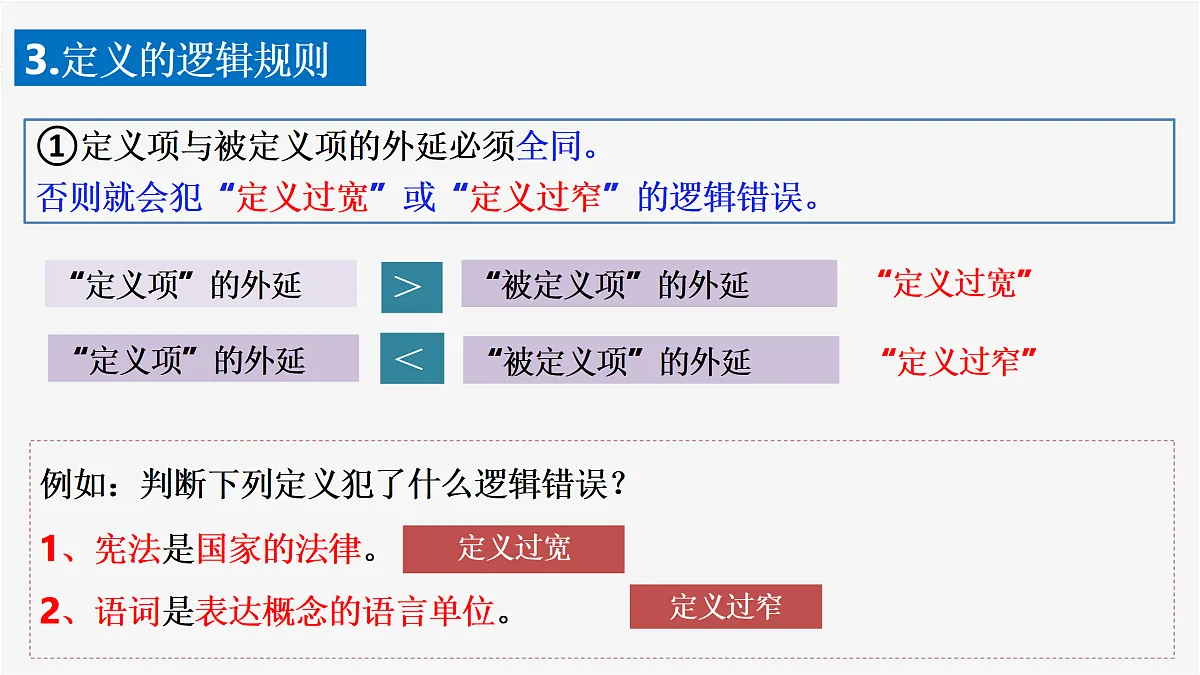 3.定义的逻辑规则

①定义项与被定义项的外延必须全同。
否则就会犯“定义过宽”或“定义过窄”的逻辑错误。

“定义项”的外延 ＞ “被定义项”的外延 “定义过宽”

“定义项”的外延 ＜ “被定义项”的外延 “定义过窄”

例如：判断下列定义犯了什么逻辑错误？

1、宪法是国家的法律。 定义过宽

2、语词是表达概念的语言单位。 定义过窄